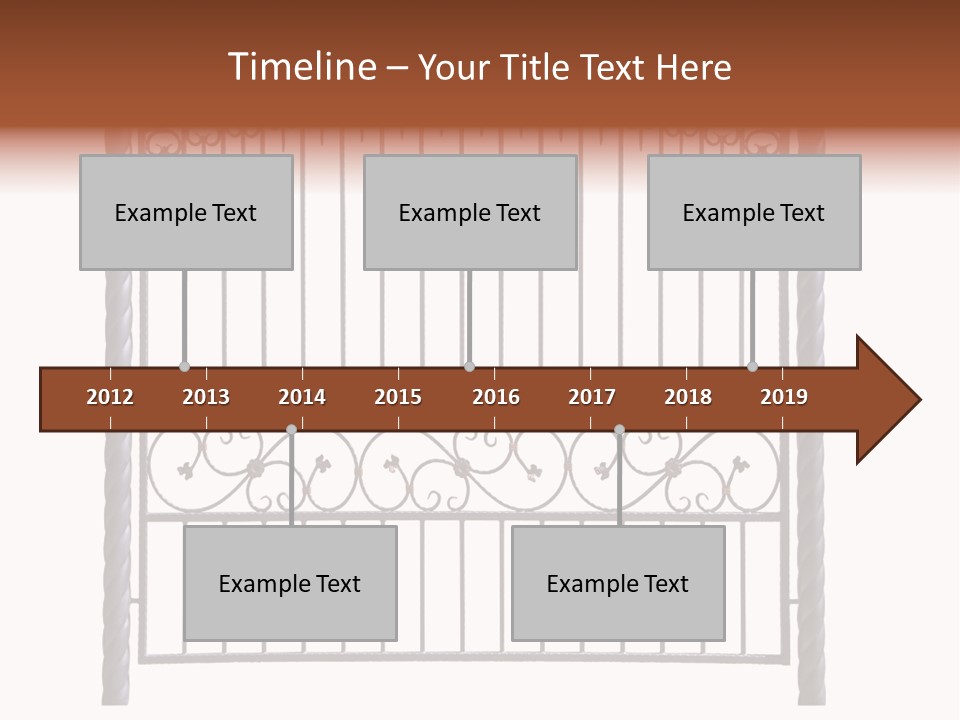 Timeline – Your Title Text Here

Example Text

Example Text

Example Text

2012 2013 2014 2015 2016 2017 2018 2019

Example Text

Example Text